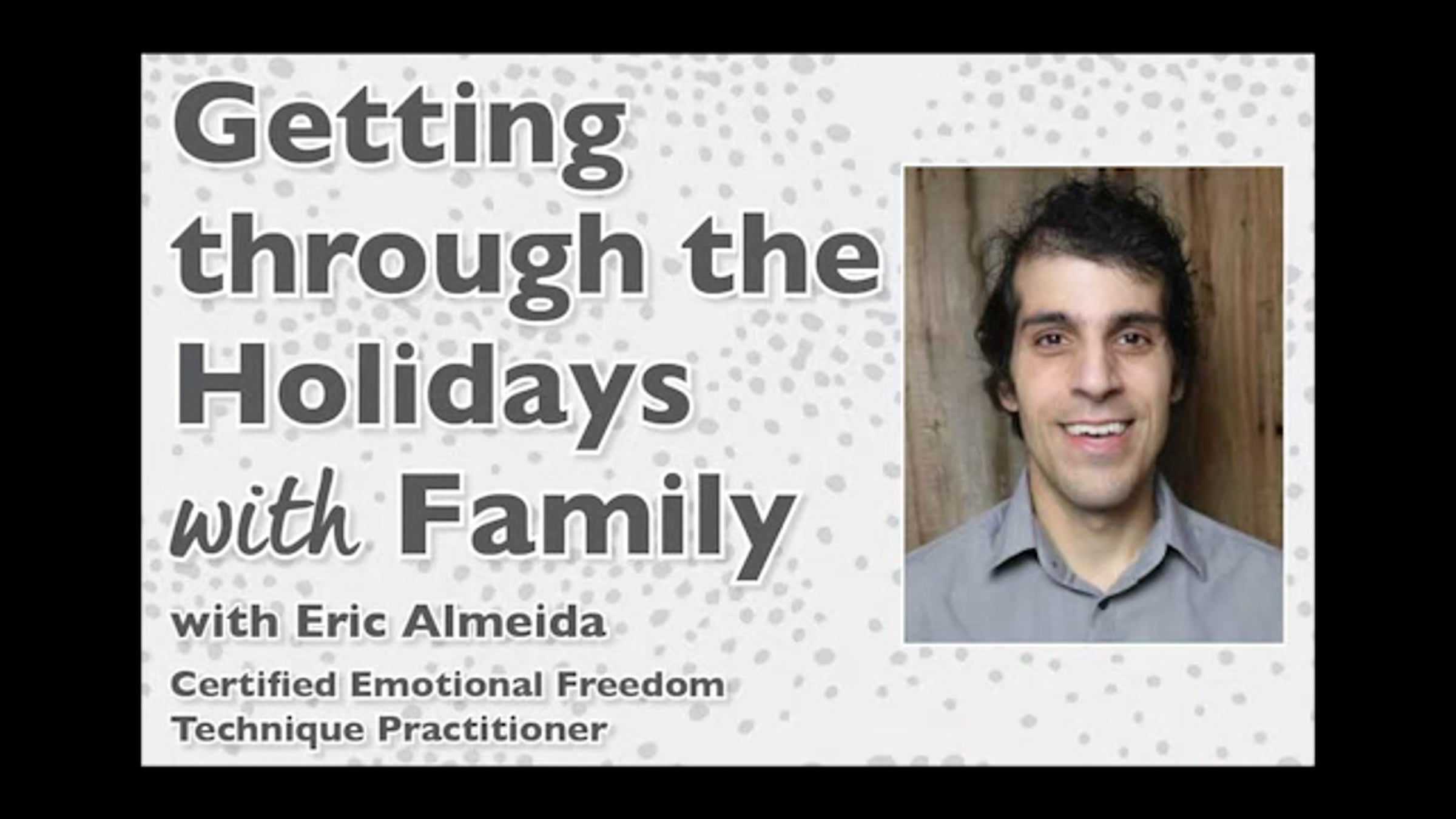 Getting through the Holidays with Family

with Eric Almeida

Certified Emotional Freedom Technique Practitioner